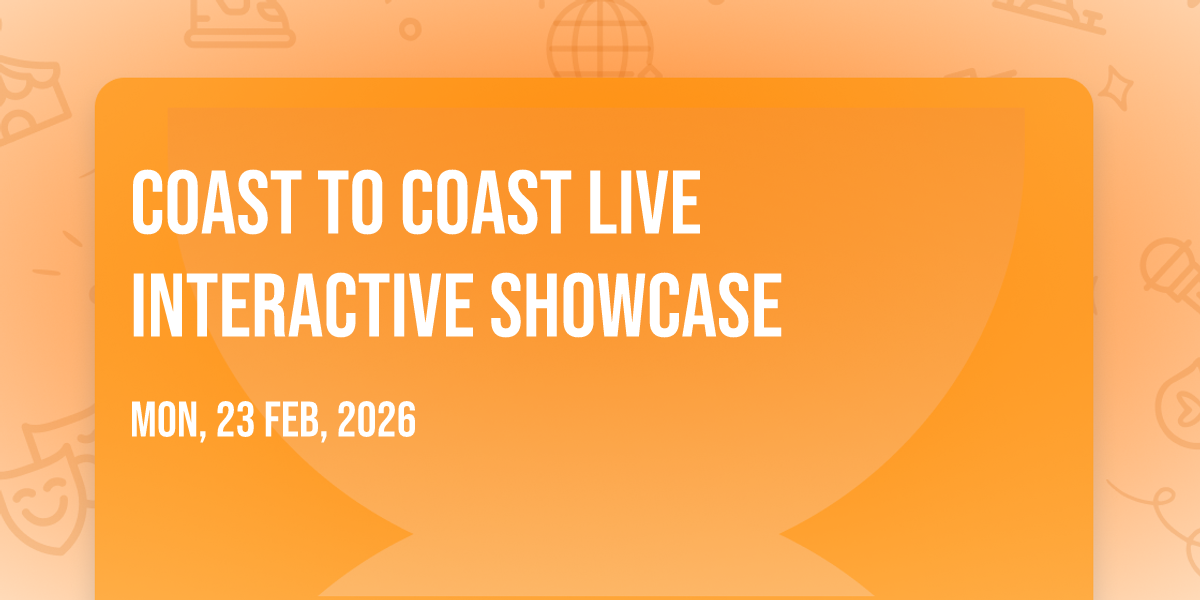 COAST TO COAST LIVE INTERACTIVE SHOWCASE

MON, 23 FEB, 2026